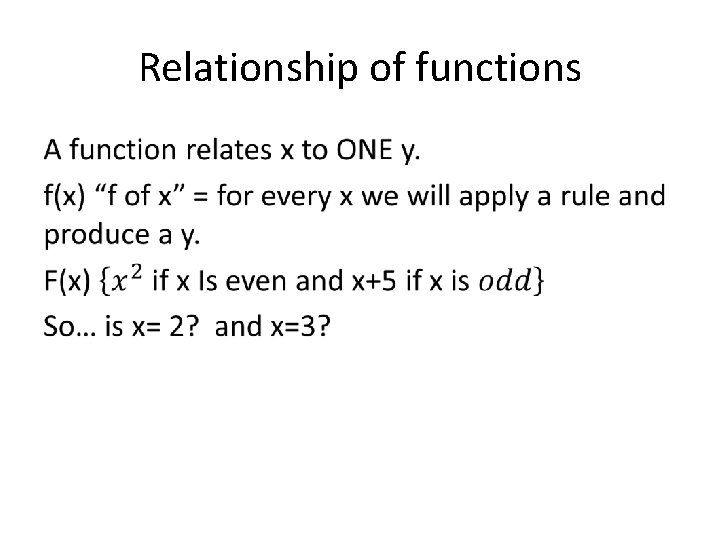 Relationship of functions

A function relates x to ONE y.

f(x) “f of x” = for every x we will apply a rule and produce a y.

F(x) $\{x^2$ if x Is even and x+5 if x is $odd\}$

So… is x= 2? and x=3?